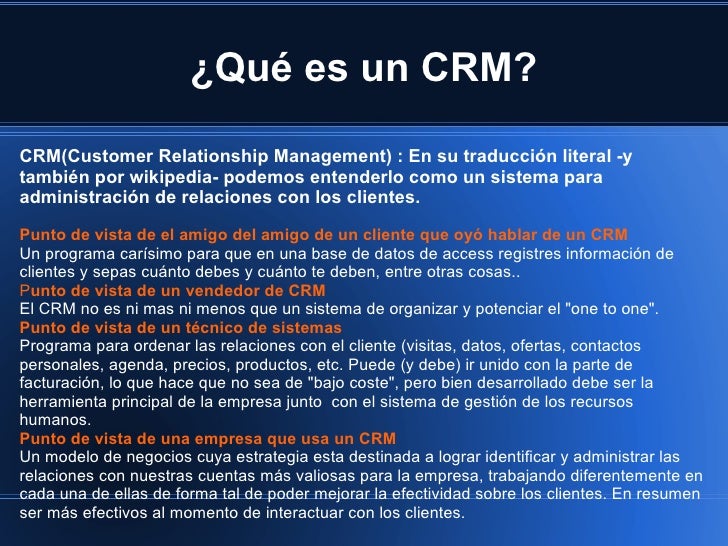 ¿Qué es un CRM?

CRM(Customer Relationship Management) : En su traducción literal -y también por wikipedia- podemos entenderlo como un sistema para administración de relaciones con los clientes.

Punto de vista de el amigo del amigo de un cliente que oyó hablar de un CRM
Un programa carísimo para que en una base de datos de access registres información de clientes y sepas cuánto debes y cuánto te deben, entre otras cosas..
Punto de vista de un vendedor de CRM
El CRM no es ni mas ni menos que un sistema de organizar y potenciar el "one to one".
Punto de vista de un técnico de sistemas
Programa para ordenar las relaciones con el cliente (visitas, datos, ofertas, contactos personales, agenda, precios, productos, etc. Puede (y debe) ir unido con la parte de facturación, lo que hace que no sea de "bajo coste", pero bien desarrollado debe ser la herramienta principal de la empresa junto con el sistema de gestión de los recursos humanos.
Punto de vista de una empresa que usa un CRM
Un modelo de negocios cuya estrategia esta destinada a lograr identificar y administrar las relaciones con nuestras cuentas más valiosas para la empresa, trabajando diferentemente en cada una de ellas de forma tal de poder mejorar la efectividad sobre los clientes. En resumen ser más efectivos al momento de interactuar con los clientes.